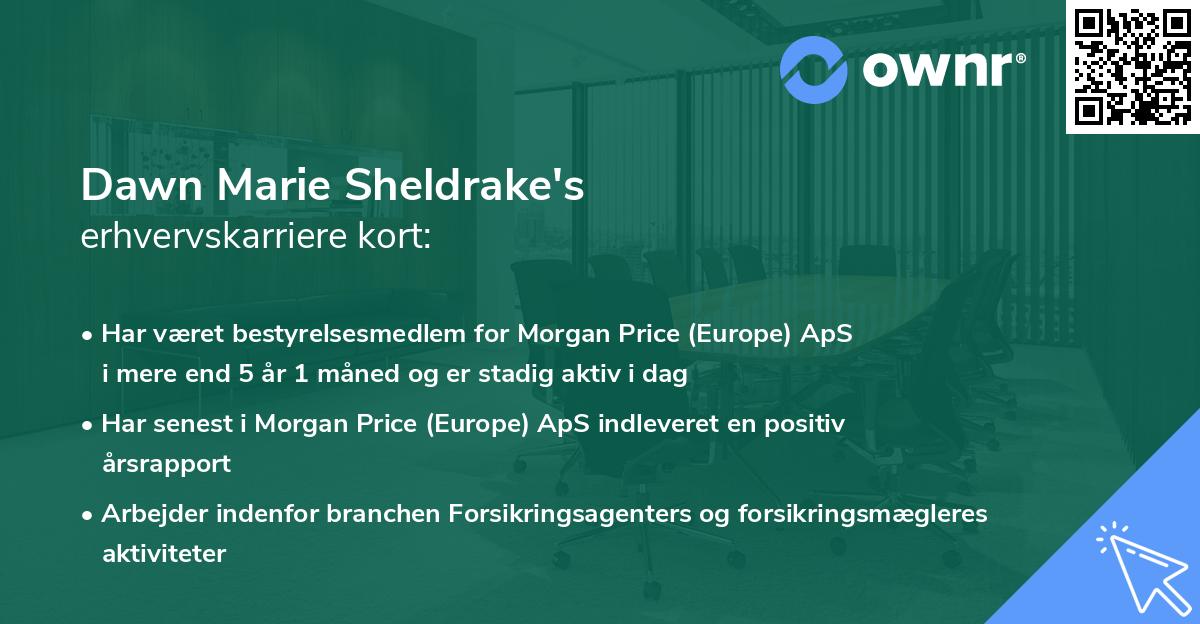 ownr®

Dawn Marie Sheldrake's
erhvervskarriere kort:

• Har været bestyrelsesmedlem for Morgan Price (Europe) ApS i mere end 5 år 1 måned og er stadig aktiv i dag

• Har senest i Morgan Price (Europe) ApS indleveret en positiv årsrapport

• Arbejder indenfor branchen Forsikringsagenters og forsikringsmægleres aktiviteter